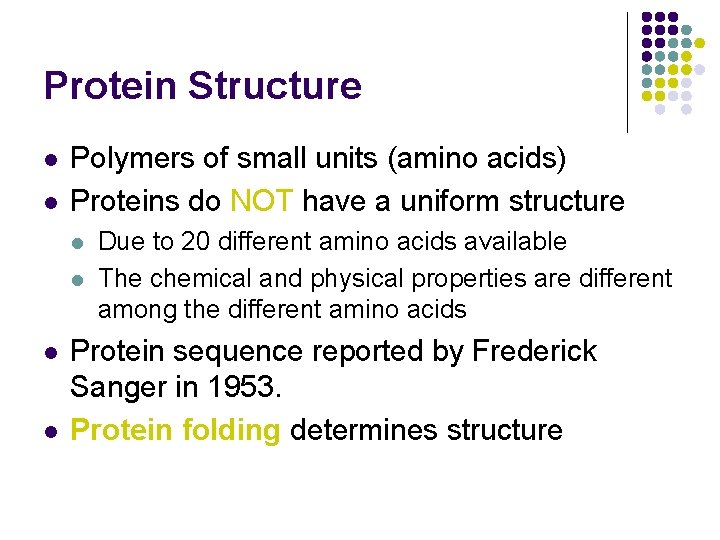 Protein Structure

- Polymers of small units (amino acids)
- Proteins do NOT have a uniform structure
  - Due to 20 different amino acids available
  - The chemical and physical properties are different among the different amino acids
- Protein sequence reported by Frederick Sanger in 1953.
- Protein folding determines structure